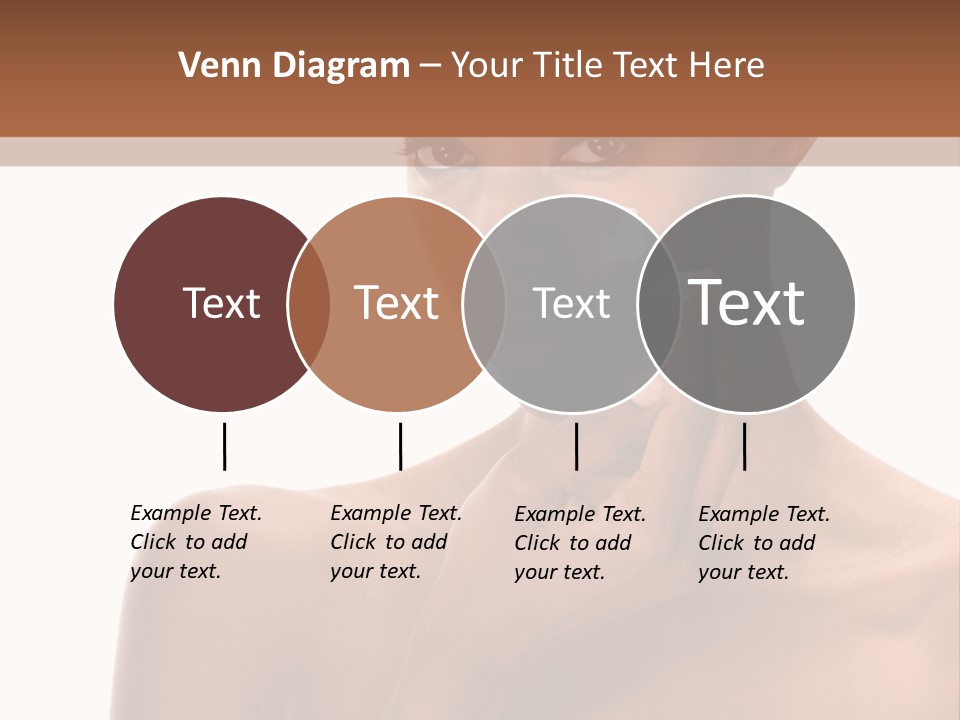 Venn Diagram – Your Title Text Here

Text

Text

Text

Text

Example Text. Click to add your text.

Example Text. Click to add your text.

Example Text. Click to add your text.

Example Text. Click to add your text.